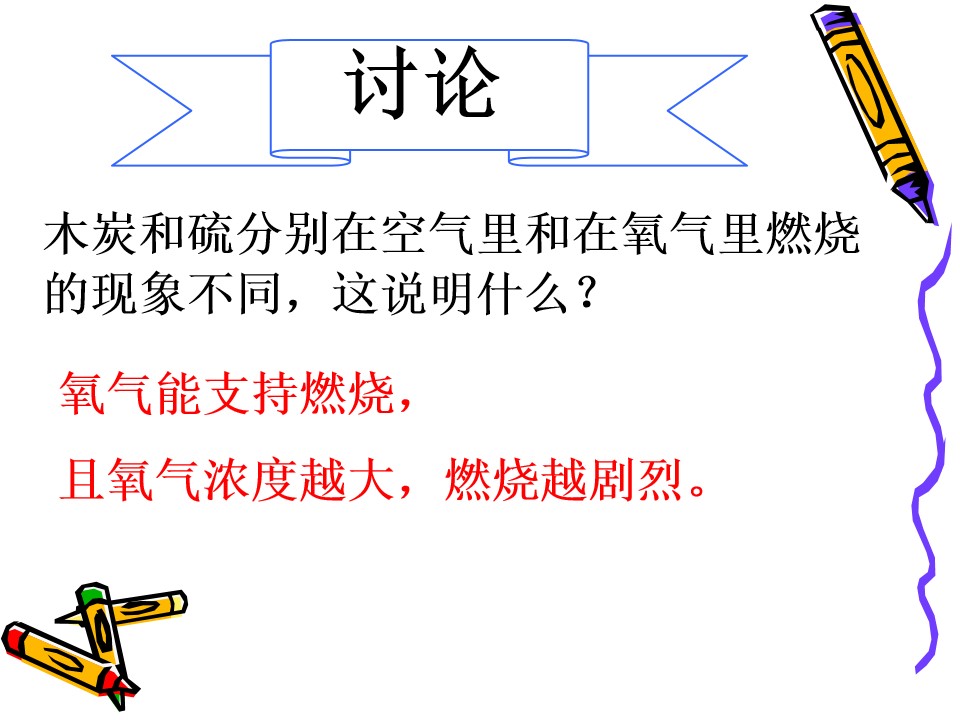 讨论

木炭和硫分别在空气里和在氧气里燃烧的现象不同，这说明什么？

氧气能支持燃烧，

且氧气浓度越大，燃烧越剧烈。